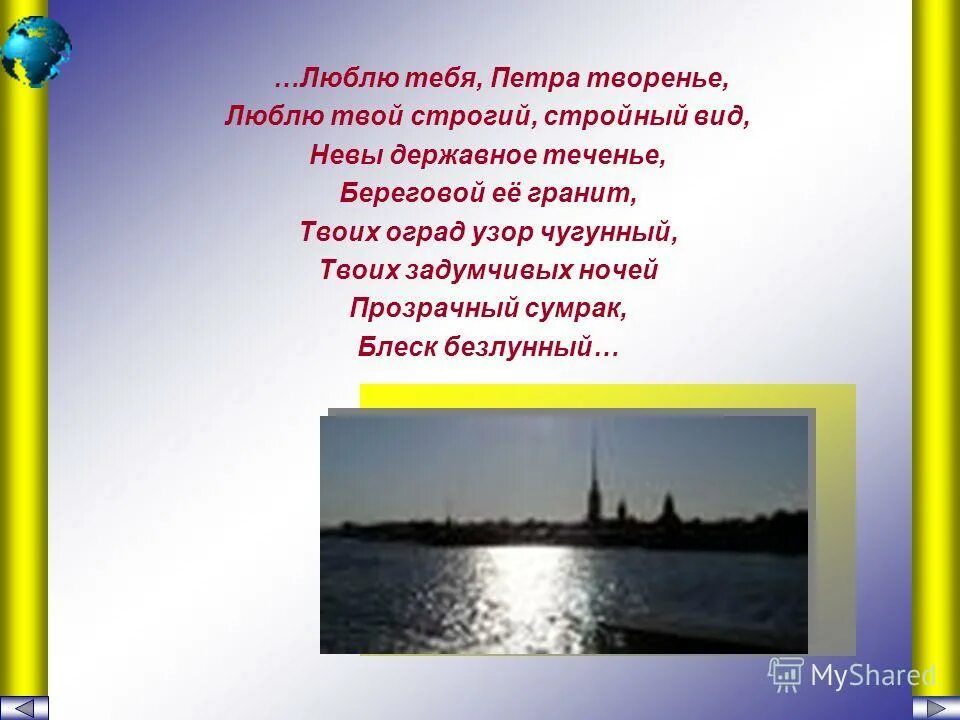 …Люблю тебя, Петра творенье,
Люблю твой строгий, стройный вид,
Невы державное теченье,
Береговой её гранит,
Твоих оград узор чугунный,
Твоих задумчивых ночей
Прозрачный сумрак,
Блеск безлунный…

MyShared